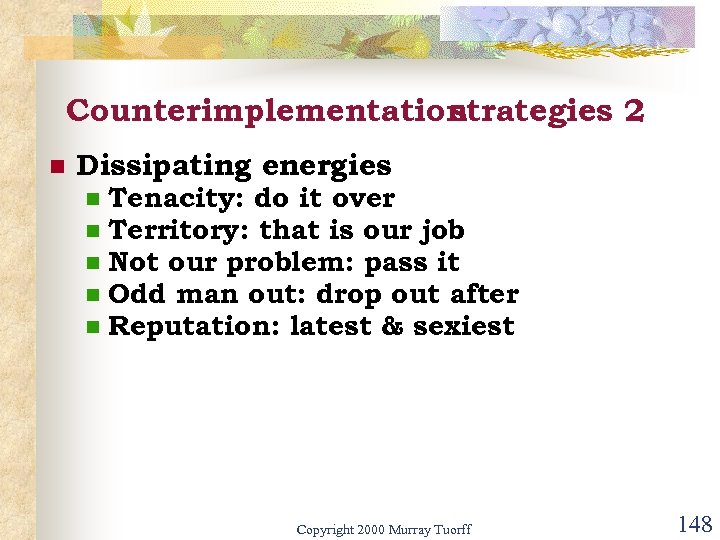 Counterimplementation strategies 2

Dissipating energies
Tenacity: do it over
Territory: that is our job
Not our problem: pass it
Odd man out: drop out after
Reputation: latest & sexiest

Copyright 2000 Murray Tuorff

148